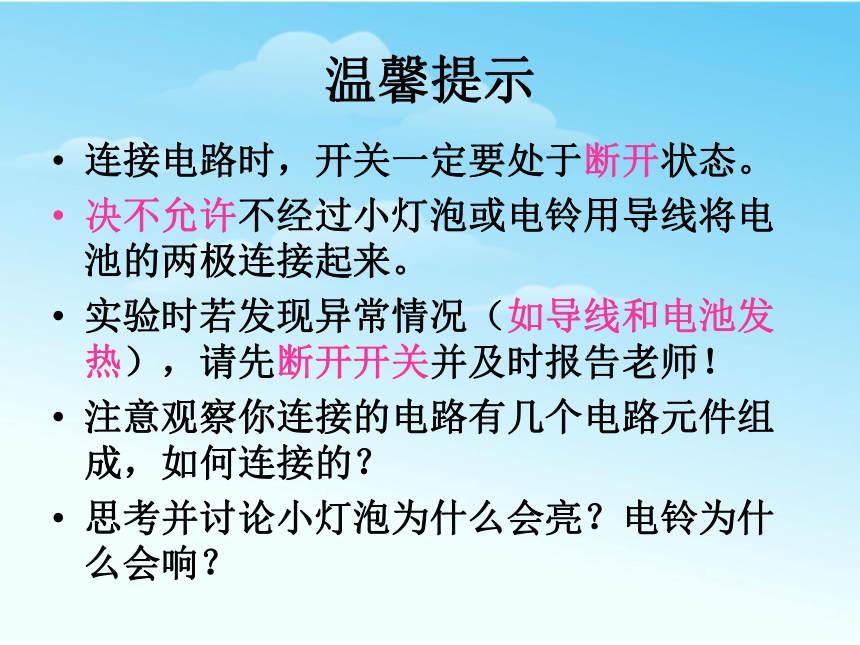 温馨提示

• 连接电路时，开关一定要处于断开状态。

• 决不允许不经过小灯泡或电铃用导线将电池的两极连接起来。

• 实验时若发现异常情况（如导线和电池发热），请先断开开关并及时报告老师！

• 注意观察你连接的电路有几个电路元件组成，如何连接的？

• 思考并讨论小灯泡为什么会亮？电铃为什么会响？